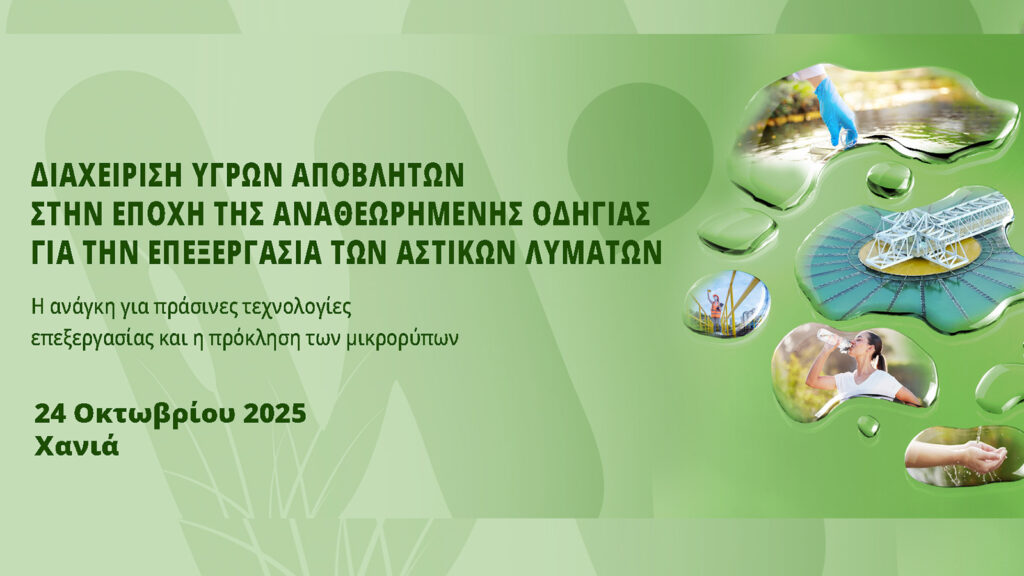 ΔΙΑΧΕΙΡΙΣΗ ΥΓΡΩΝ ΑΠΟΒΛΗΤΩΝ
ΣΤΗΝ ΕΠΟΧΗ ΤΗΣ ΑΝΑΘΕΩΡΗΜΕΝΗΣ ΟΔΗΓΙΑΣ
ΓΙΑ ΤΗΝ ΕΠΕΞΕΡΓΑΣΙΑ ΤΩΝ ΑΣΤΙΚΩΝ ΛΥΜΑΤΩΝ

Η ανάγκη για πράσινες τεχνολογίες επεξεργασίας και η πρόκληση των μικρορύπων

24 Οκτωβρίου 2025
Χανιά